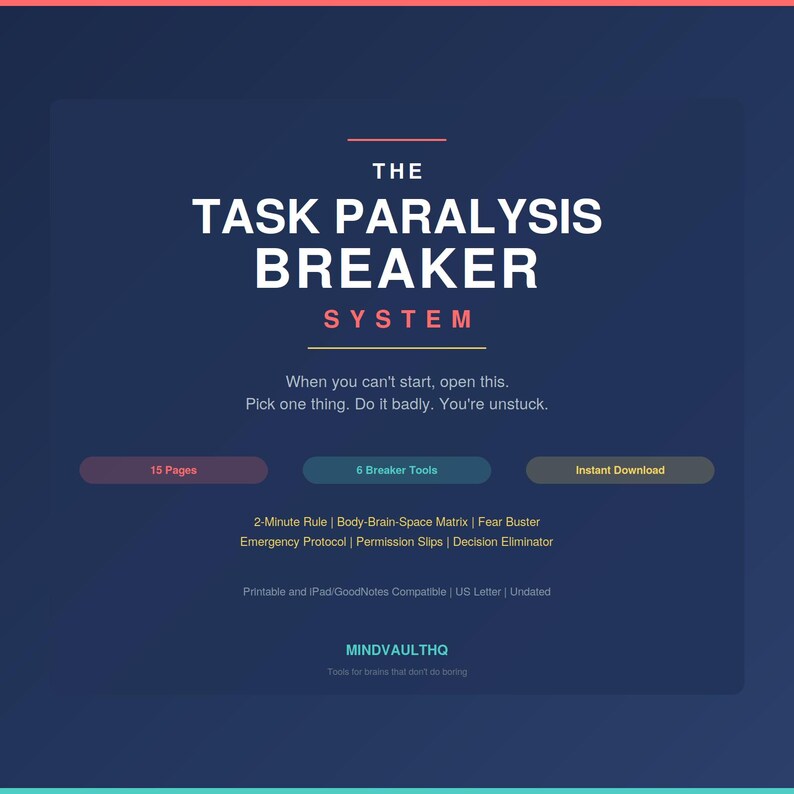 THE

TASK PARALYSIS BREAKER

SYSTEM

When you can't start, open this.
Pick one thing. Do it badly. You're unstuck.

15 Pages

6 Breaker Tools

Instant Download

2-Minute Rule | Body-Brain-Space Matrix | Fear Buster
Emergency Protocol | Permission Slips | Decision Eliminator

Printable and iPad/GoodNotes Compatible | US Letter | Undated

MINDVAULTHQ

Tools for brains that don't do boring